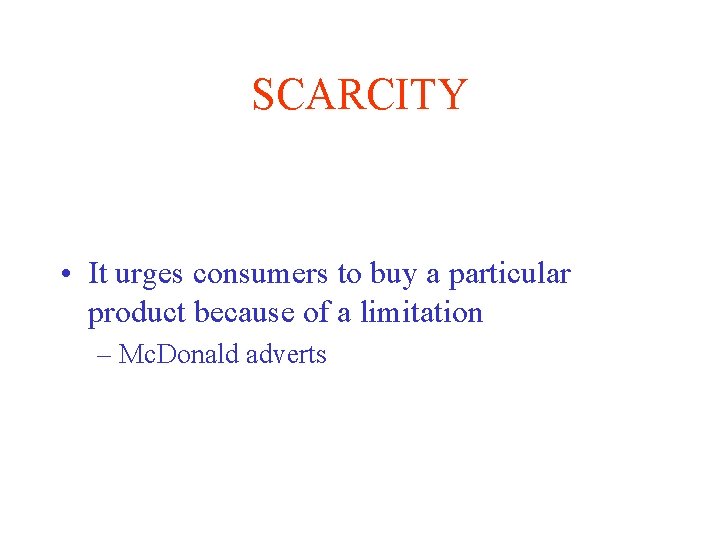 SCARCITY

• It urges consumers to buy a particular product because of a limitation
– McDonald adverts